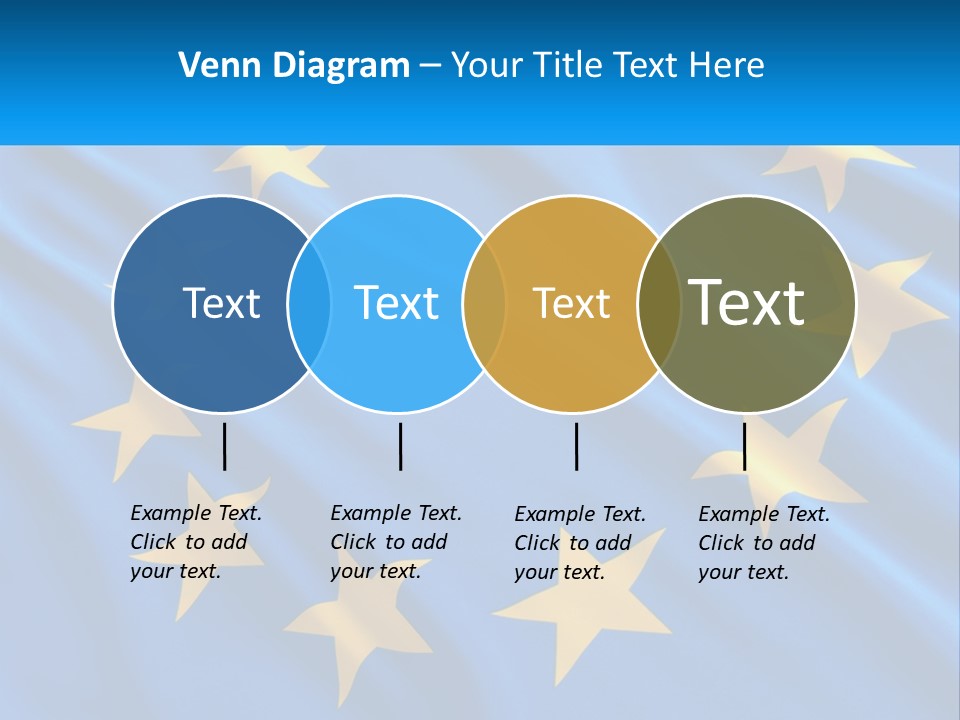 Venn Diagram – Your Title Text Here

Text

Text

Text

Text

Example Text. Click to add your text.

Example Text. Click to add your text.

Example Text. Click to add your text.

Example Text. Click to add your text.